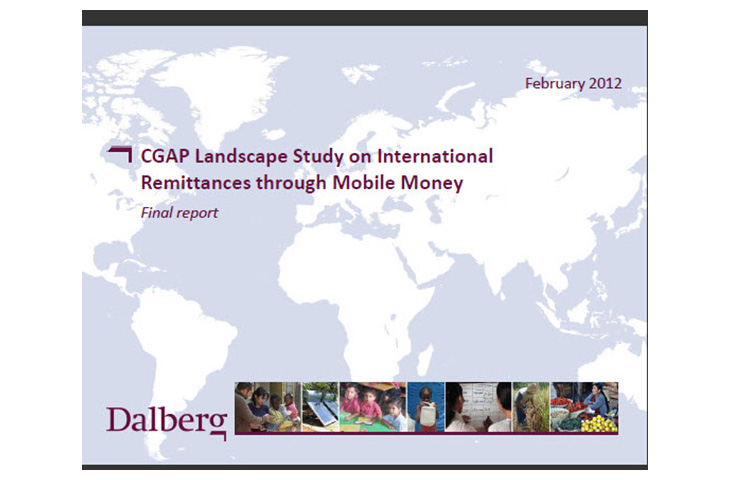 February 2012

CGAP Landscape Study on International Remittances through Mobile Money

Final report

Dalberg